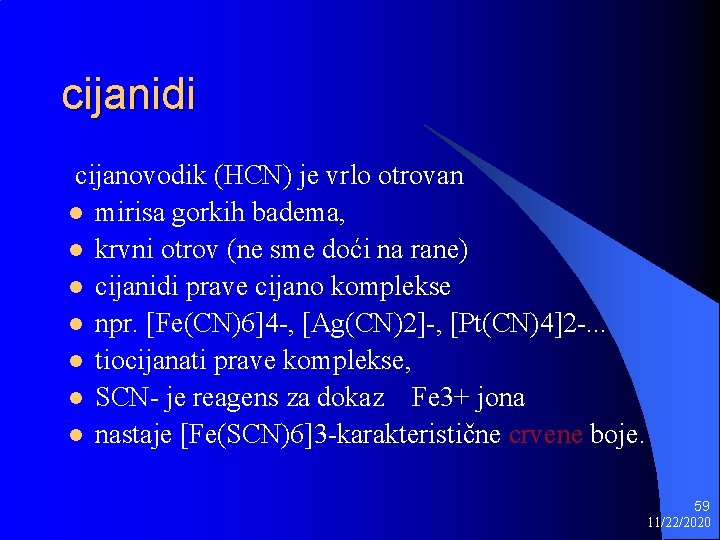 cijanidi

cijanovodik (HCN) je vrlo otrovan

- mirisa gorkih badema,
- krvni otrov (ne sme doći na rane)
- cijanidi prave cijano komplekse
- npr. [Fe(CN)6]4-, [Ag(CN)2]-, [Pt(CN)4]2-...
- tiocijanati prave komplekse,
- SCN- je reagens za dokaz Fe3+ jona
- nastaje [Fe(SCN)6]3-karakteristične crvene boje.

59
11/22/2020